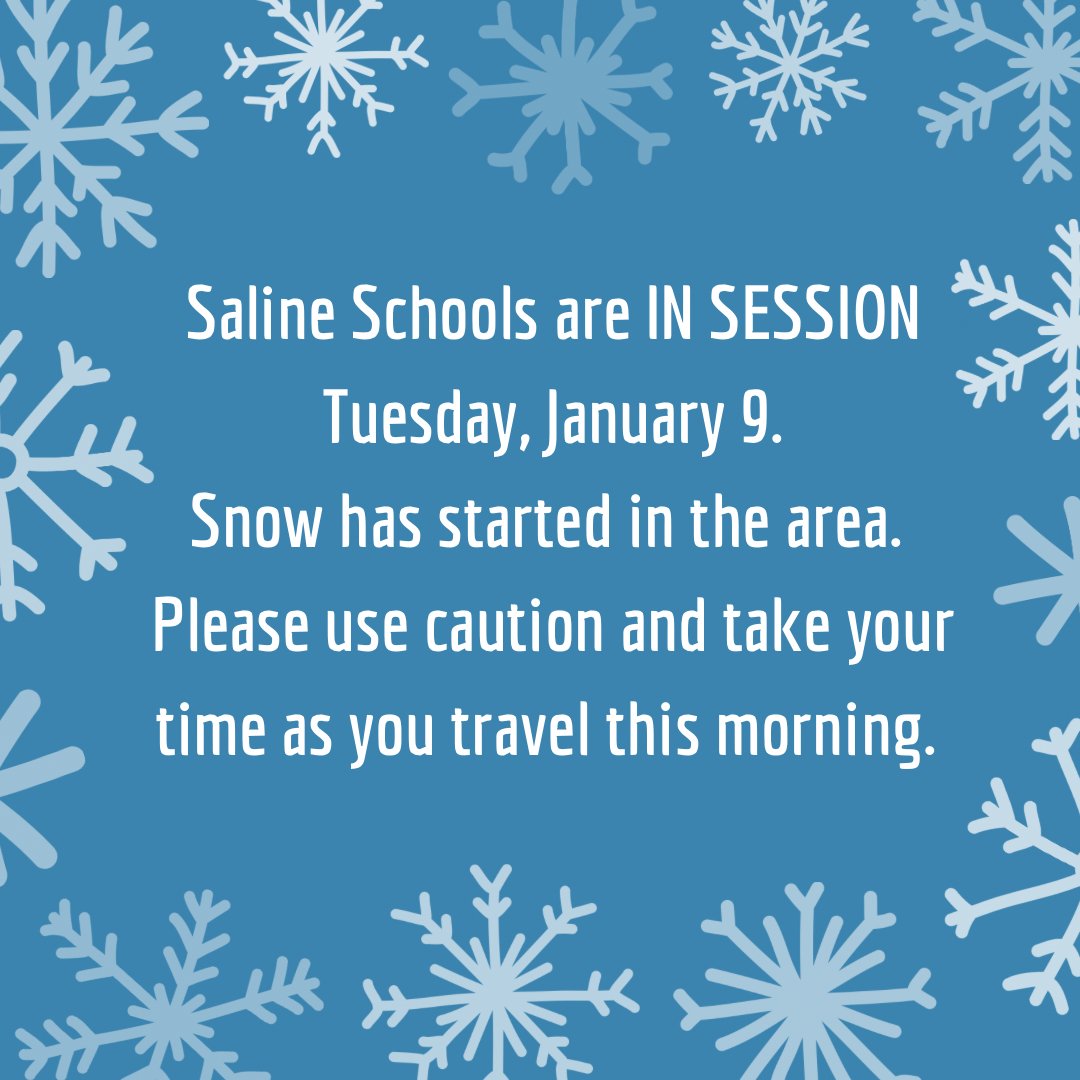 Saline Schools are IN SESSION Tuesday, January 9.
Snow has started in the area. Please use caution and take your time as you travel this morning.